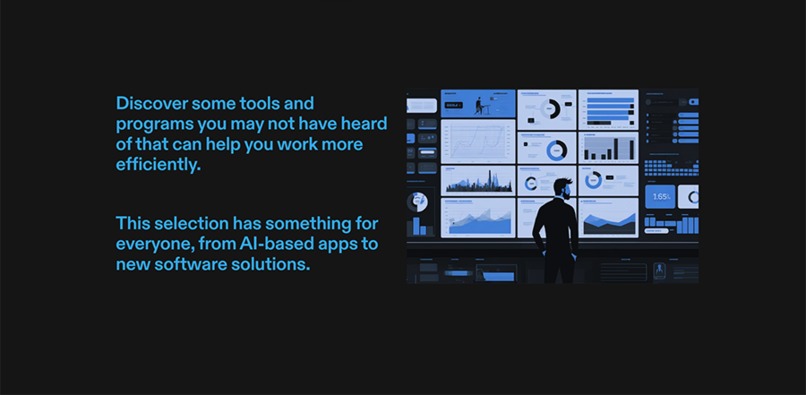 Discover some tools and programs you may not have heard of that can help you work more efficiently.

This selection has something for everyone, from AI-based apps to new software solutions.

1.65%